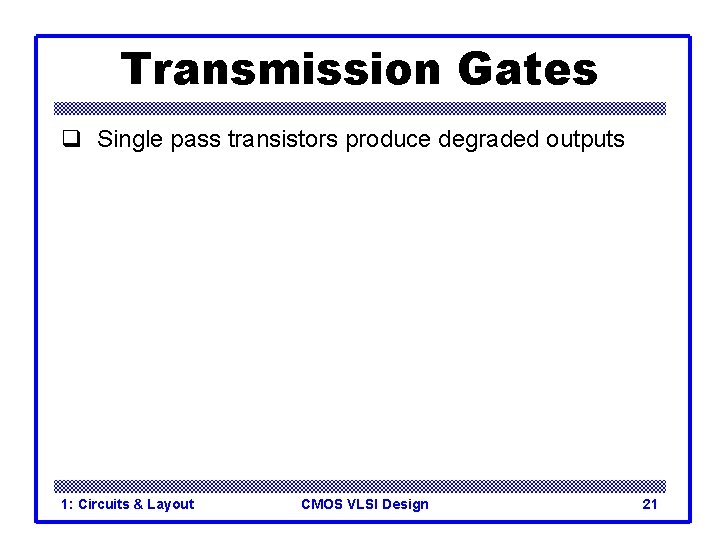 Transmission Gates

❑ Single pass transistors produce degraded outputs

1: Circuits & Layout CMOS VLSI Design 21